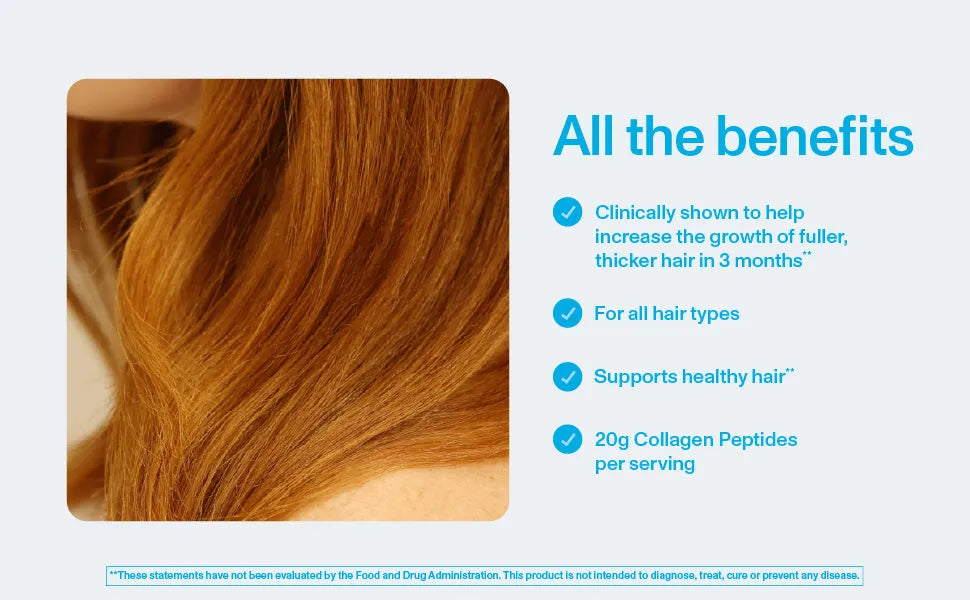 All the benefits

Clinically shown to help increase the growth of fuller, thicker hair in 3 months**

For all hair types

Supports healthy hair**

20g Collagen Peptides per serving

**These statements have not been evaluated by the Food and Drug Administration. This product is not intended to diagnose, treat, cure or prevent any disease.